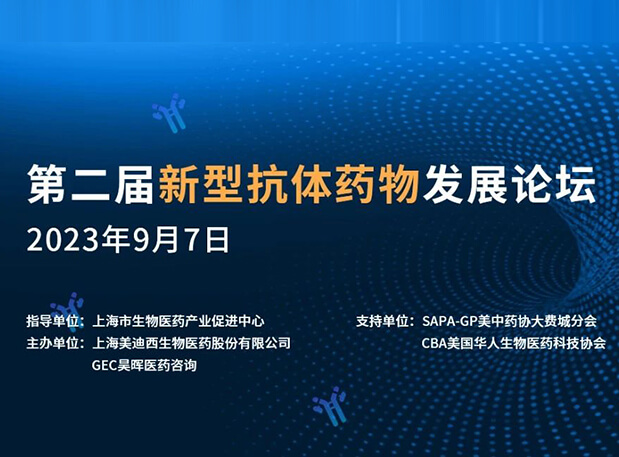 第二届新型抗体药物发展论坛

2023年9月7日

指导单位：上海市生物医药产业促进中心
主办单位：上海美迪西生物医药股份有限公司
GEC昊晖医药咨询

支持单位：SAPA-GP美中药协大费城分会
CBA美国华人生物医药科技协会